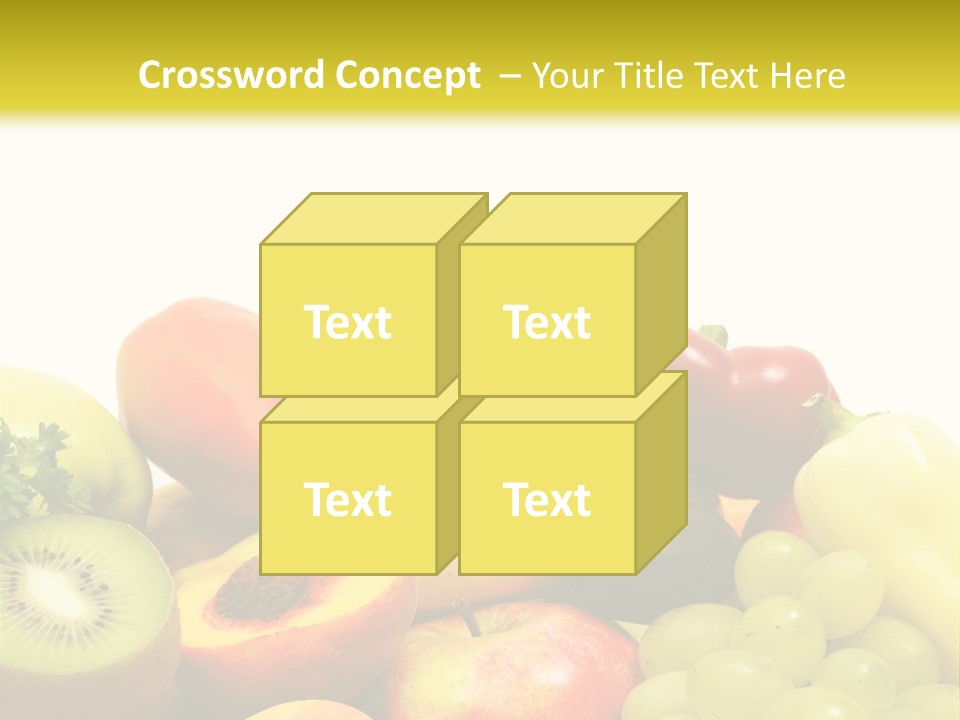 Crossword Concept – Your Title Text Here

Text

Text

Text

Text